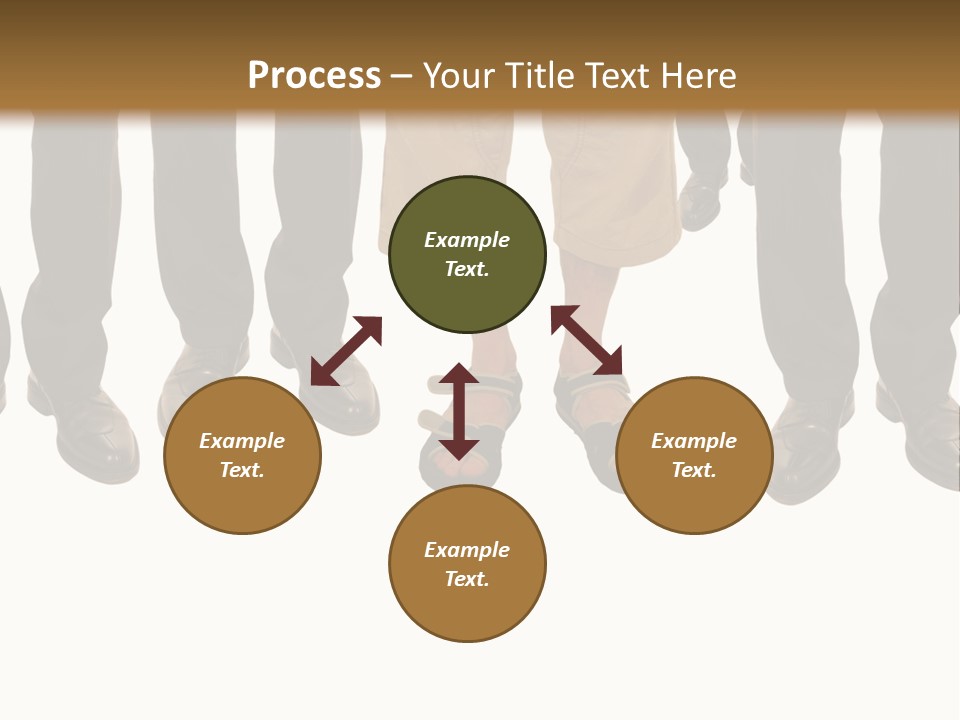 Process – Your Title Text Here

Example Text.

Example Text.

Example Text.

Example Text.